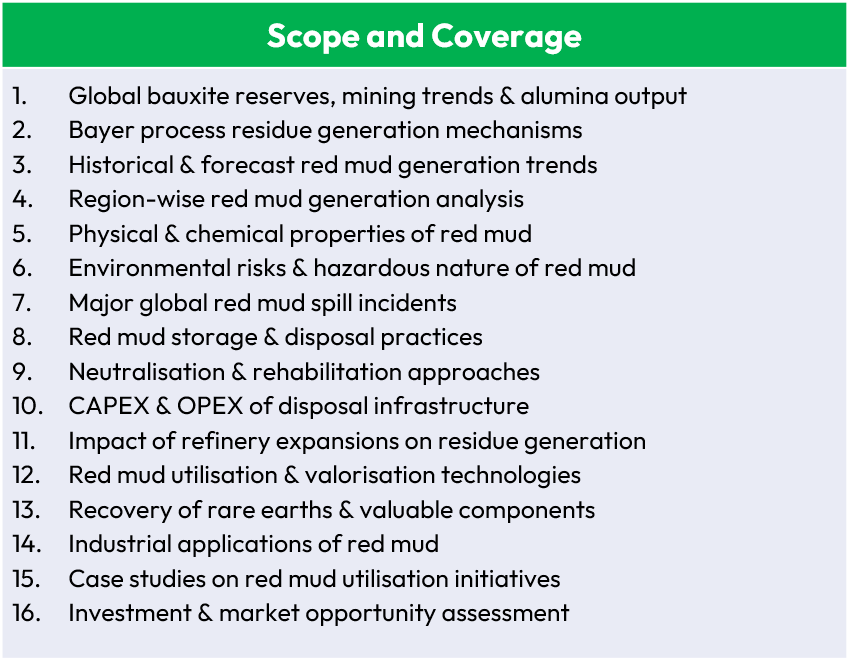 Scope and Coverage

1. Global bauxite reserves, mining trends & alumina output
2. Bayer process residue generation mechanisms
3. Historical & forecast red mud generation trends
4. Region-wise red mud generation analysis
5. Physical & chemical properties of red mud
6. Environmental risks & hazardous nature of red mud
7. Major global red mud spill incidents
8. Red mud storage & disposal practices
9. Neutralisation & rehabilitation approaches
10. CAPEX & OPEX of disposal infrastructure
11. Impact of refinery expansions on residue generation
12. Red mud utilisation & valorisation technologies
13. Recovery of rare earths & valuable components
14. Industrial applications of red mud
15. Case studies on red mud utilisation initiatives
16. Investment & market opportunity assessment